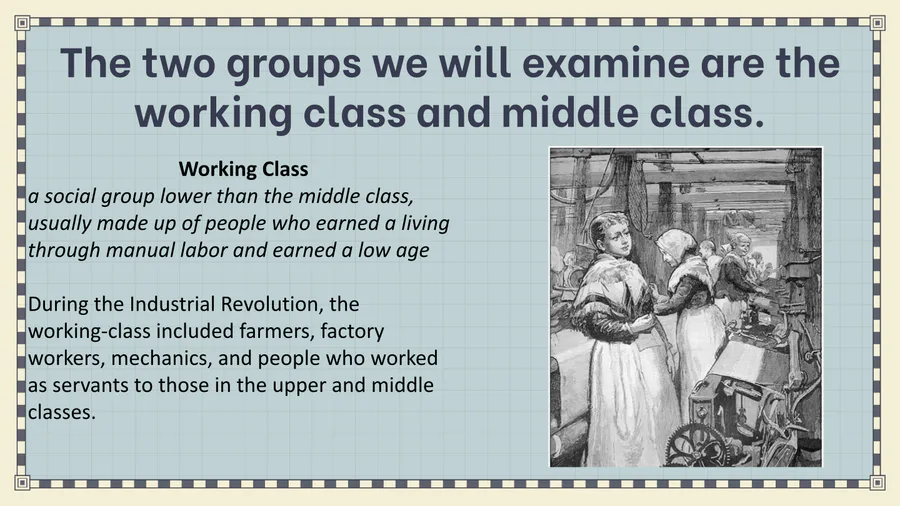 The two groups we will examine are the working class and middle class.

Working Class
a social group lower than the middle class, usually made up of people who earned a living through manual labor and earned a low age

During the Industrial Revolution, the working-class included farmers, factory workers, mechanics, and people who worked as servants to those in the upper and middle classes.